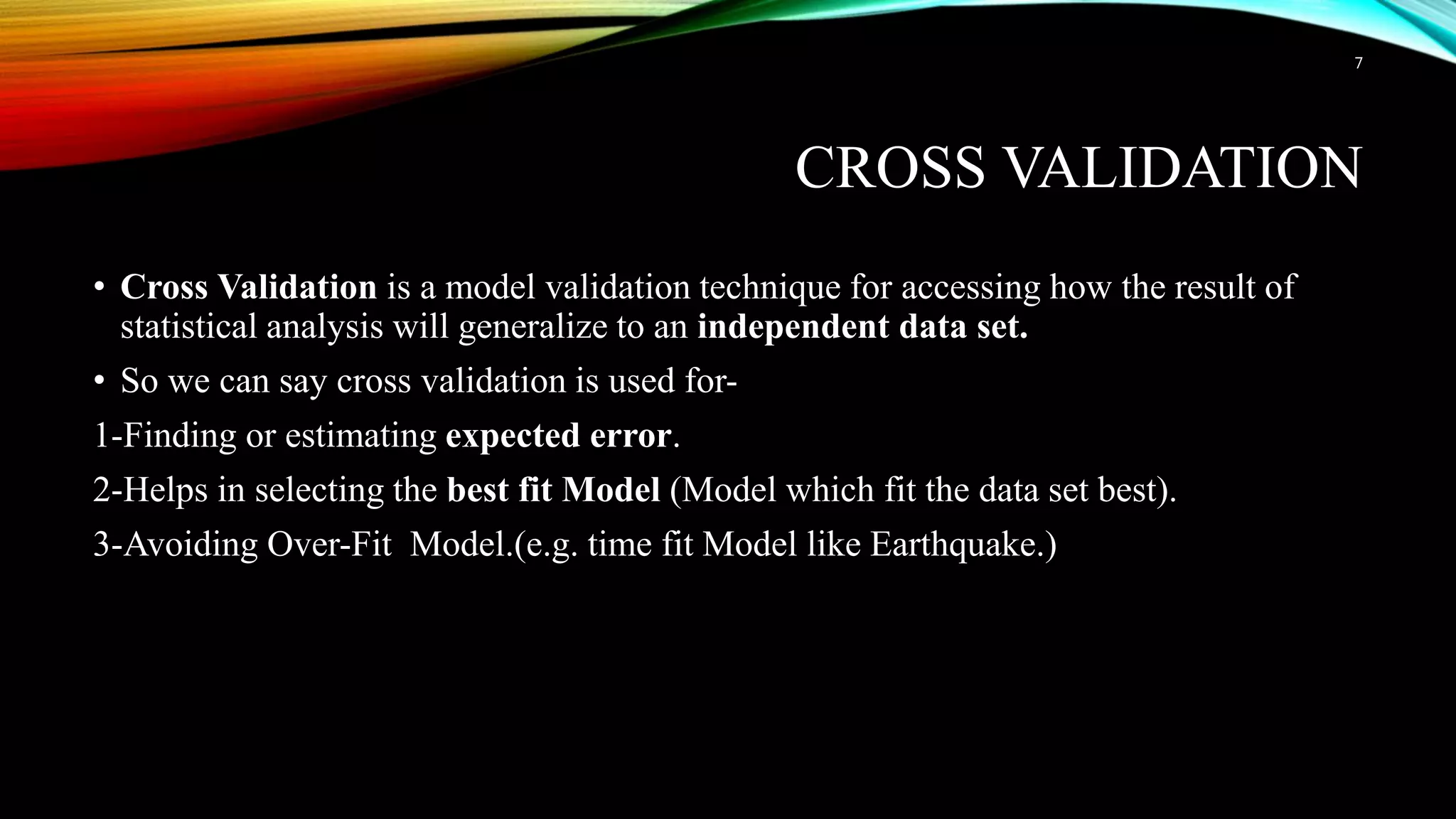 7

CROSS VALIDATION

• Cross Validation is a model validation technique for accessing how the result of statistical analysis will generalize to an independent data set.

• So we can say cross validation is used for-

1-Finding or estimating expected error.

2-Helps in selecting the best fit Model (Model which fit the data set best).

3-Avoiding Over-Fit Model.(e.g. time fit Model like Earthquake.)